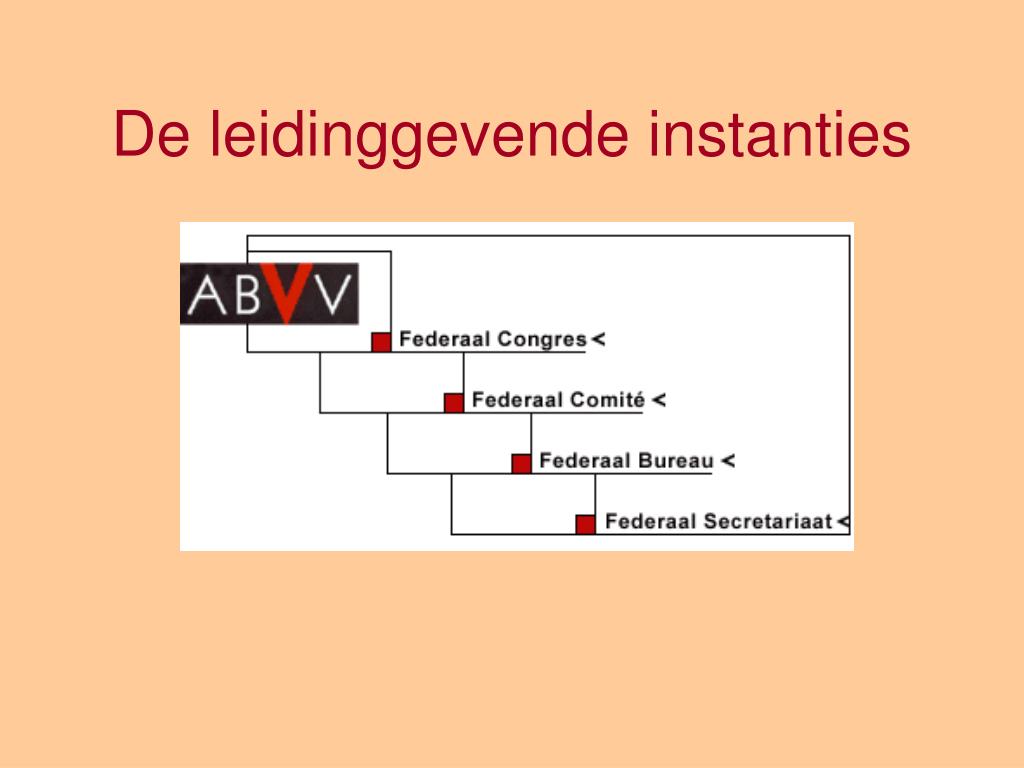 De leidinggevende instanties

ABVV

Federaal Congres <

Federaal Comité <

Federaal Bureau <

Federaal Secretariaat <